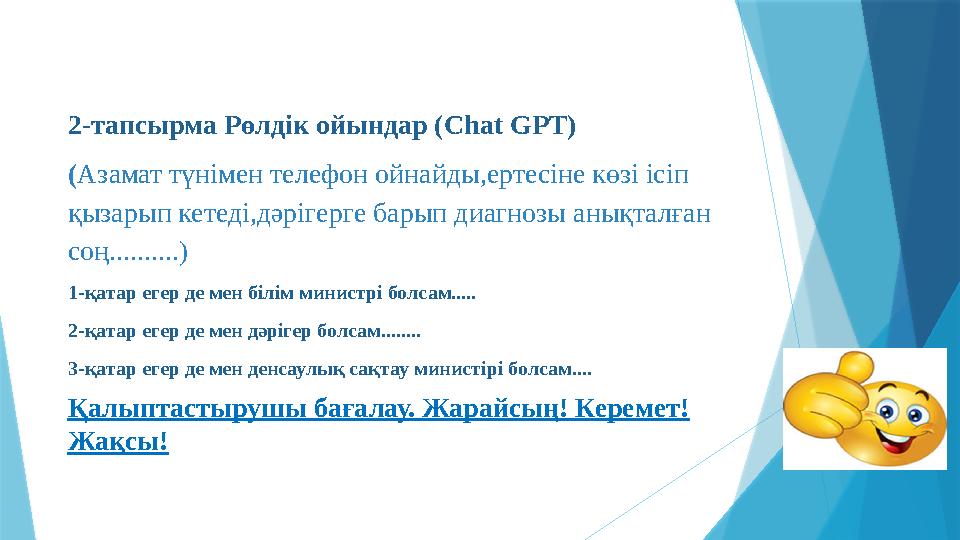 2-тапсырма Рөлдік ойындар (Chat GPT)

(Азамат түнімен телефон ойнайды,ертесіне көзі ісіп қызарып кетеді,дәрігерге барып диагнозы анықталған соң..........)

1-қатар егер де мен білім министрі болсам.....

2-қатар егер де мен дәрігер болсам........

3-қатар егер де мен денсаулық сақтау министірі болсам....

Қалыптастырушы бағалау. Жарайсың! Керемет! Жақсы!